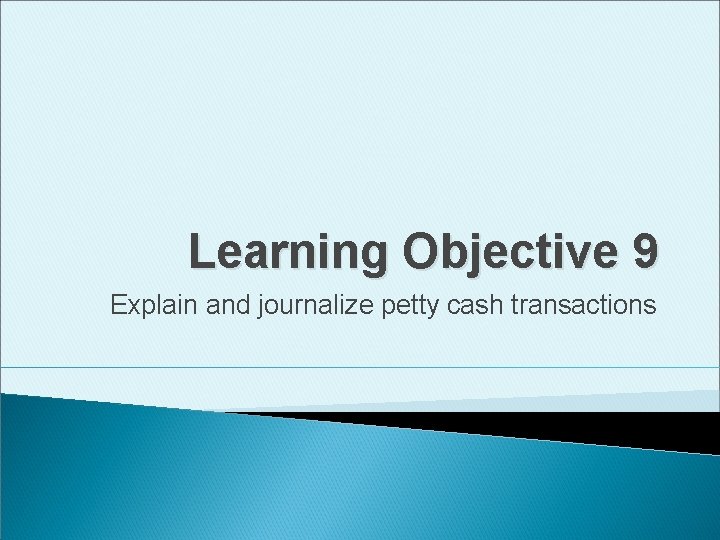 Learning Objective 9

Explain and journalize petty cash transactions